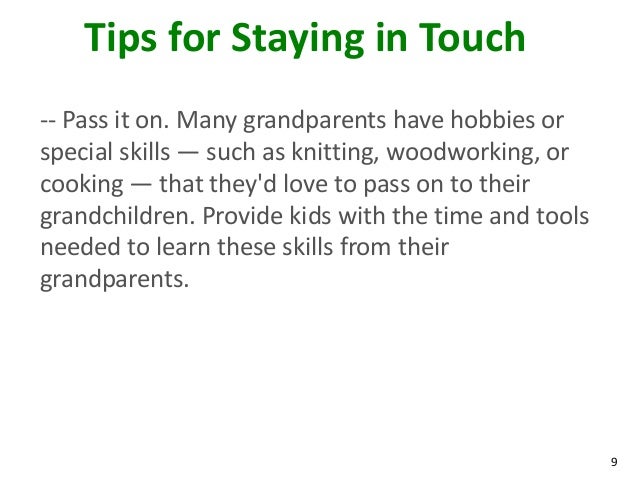 Tips for Staying in Touch

-- Pass it on. Many grandparents have hobbies or special skills — such as knitting, woodworking, or cooking — that they'd love to pass on to their grandchildren. Provide kids with the time and tools needed to learn these skills from their grandparents.

9